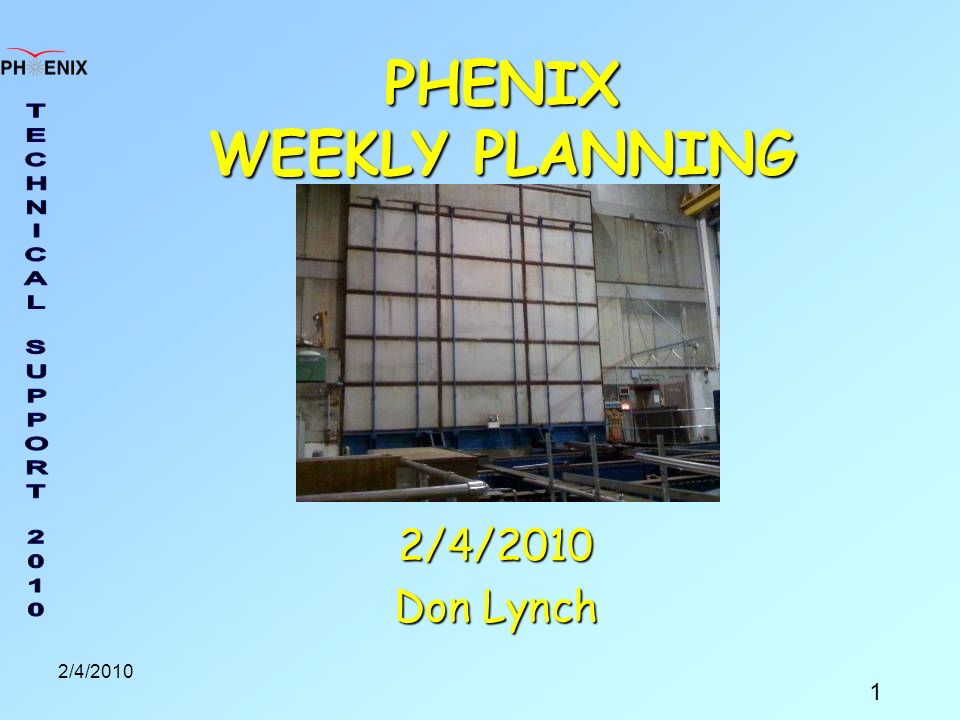 PHENIX

TECHNICAL SUPPORT 2010

PHENIX
WEEKLY PLANNING

2/4/2010
Don Lynch

2/4/2010

1